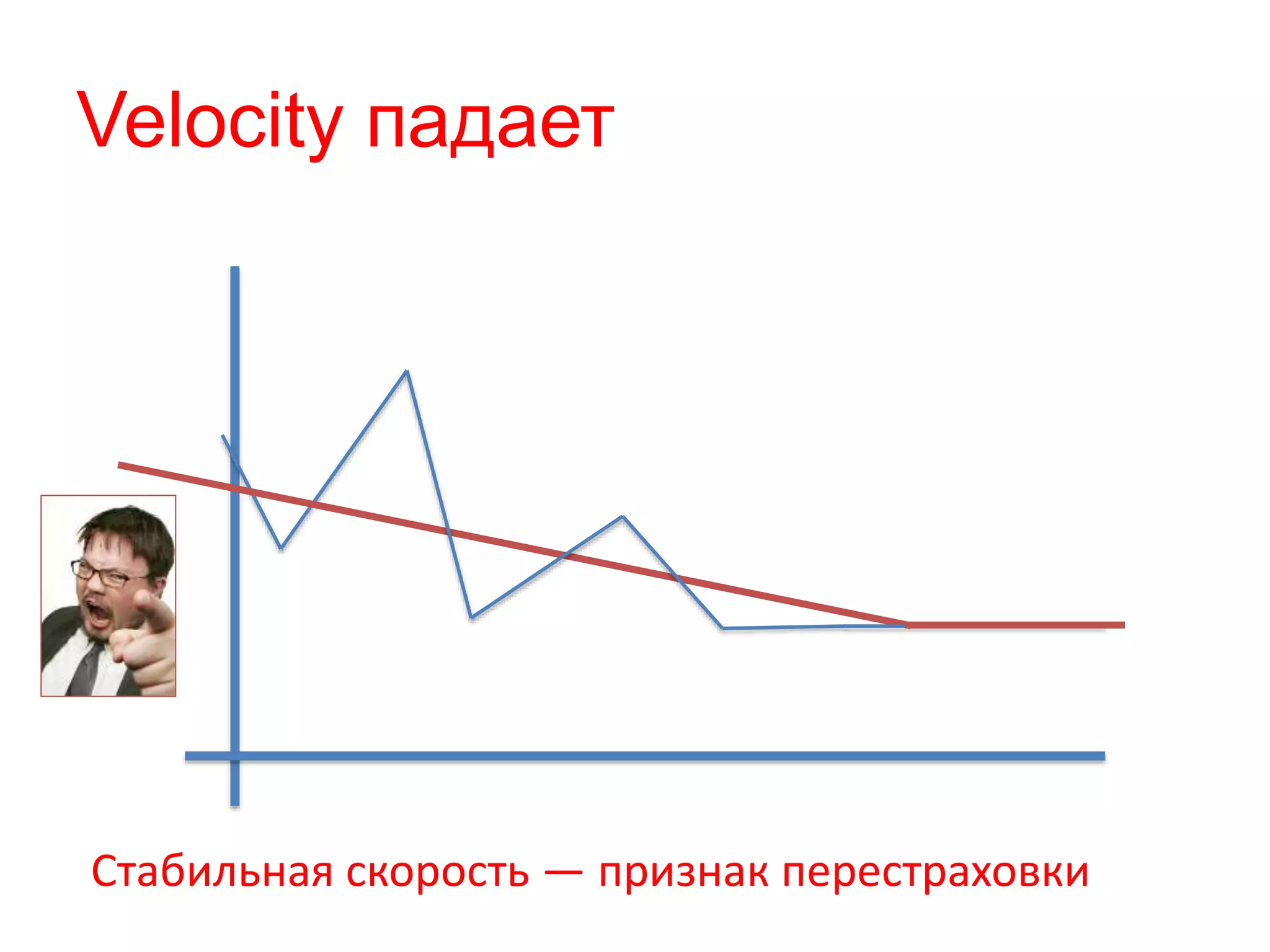 Velocity падает

Стабильная скорость — признак перестраховки